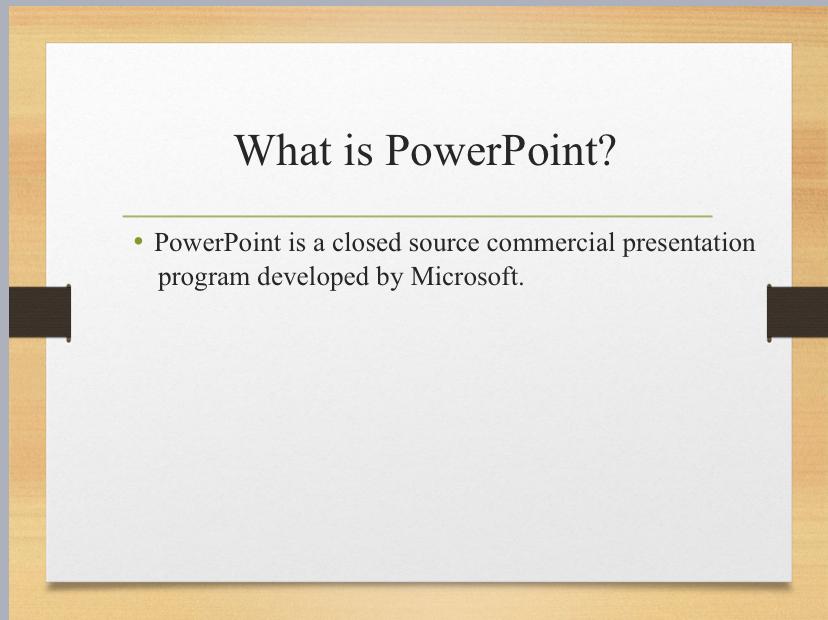 What is PowerPoint?

• PowerPoint is a closed source commercial presentation program developed by Microsoft.